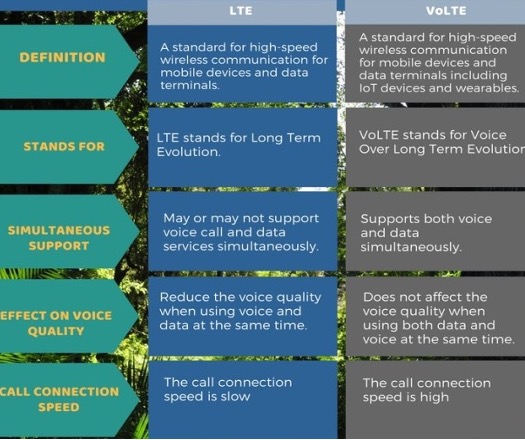 | | LTE | VoLTE |
|---|---|---|
| DEFINITION | A standard for high-speed wireless communication for mobile devices and data terminals. | A standard for high-speed wireless communication for mobile devices and data terminals including IoT devices and wearables. |
| STANDS FOR | LTE stands for Long Term Evolution. | VoLTE stands for Voice Over Long Term Evolution |
| SIMULTANEOUS SUPPORT | May or may not support voice call and data services simultaneously. | Supports both voice and data simultaneously. |
| EFFECT ON VOICE QUALITY | Reduce the voice quality when using voice and data at the same time. | Does not affect the voice quality when using both data and voice at the same time. |
| CALL CONNECTION SPEED | The call connection speed is slow | The call connection speed is high |